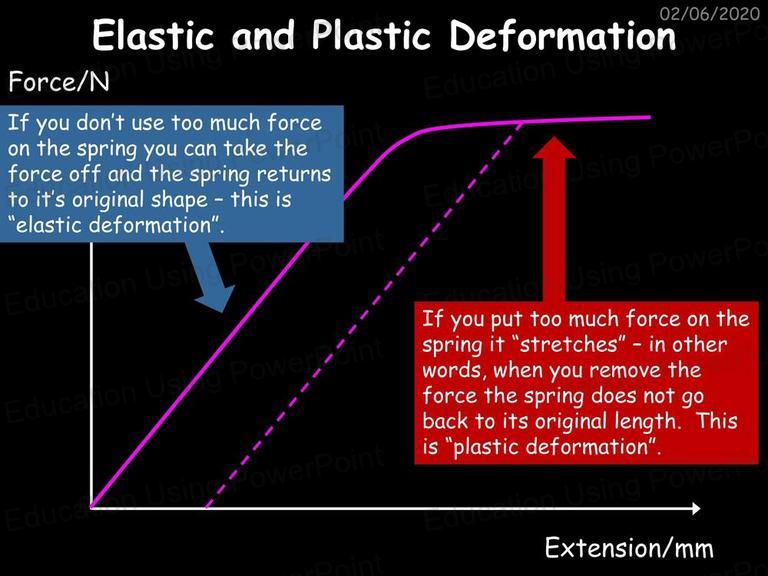 02/06/2020

Elastic and Plastic Deformation

Force/N

If you don't use too much force on the spring you can take the force off and the spring returns to it's original shape – this is "elastic deformation".

If you put too much force on the spring it "stretches" – in other words, when you remove the force the spring does not go back to its original length. This is "plastic deformation".

Extension/mm

Education Using PowerPoint